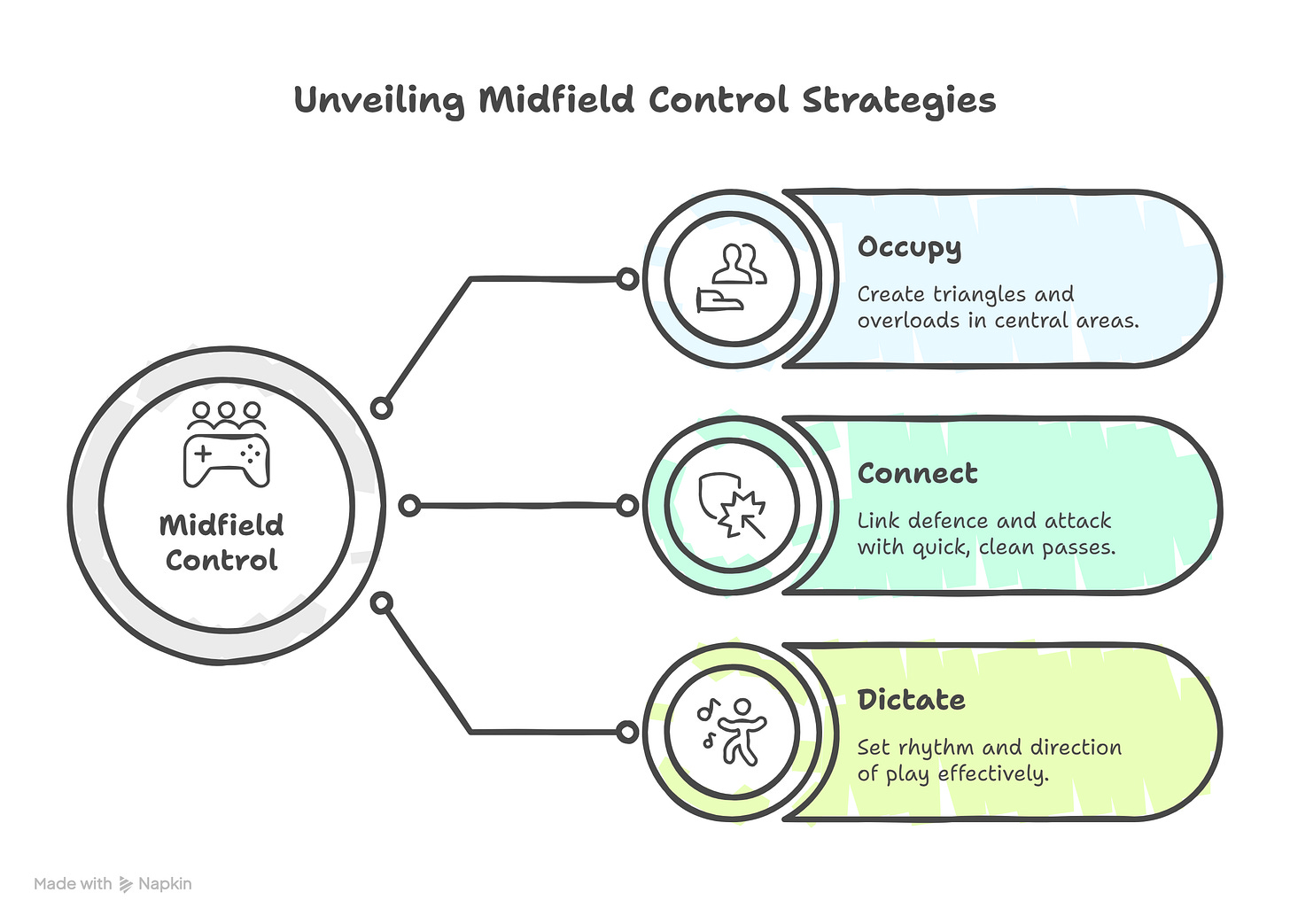 Unveiling Midfield Control Strategies

Midfield Control

Occupy

Create triangles and overloads in central areas.

Connect

Link defence and attack with quick, clean passes.

Dictate

Set rhythm and direction of play effectively.

Made with Napkin